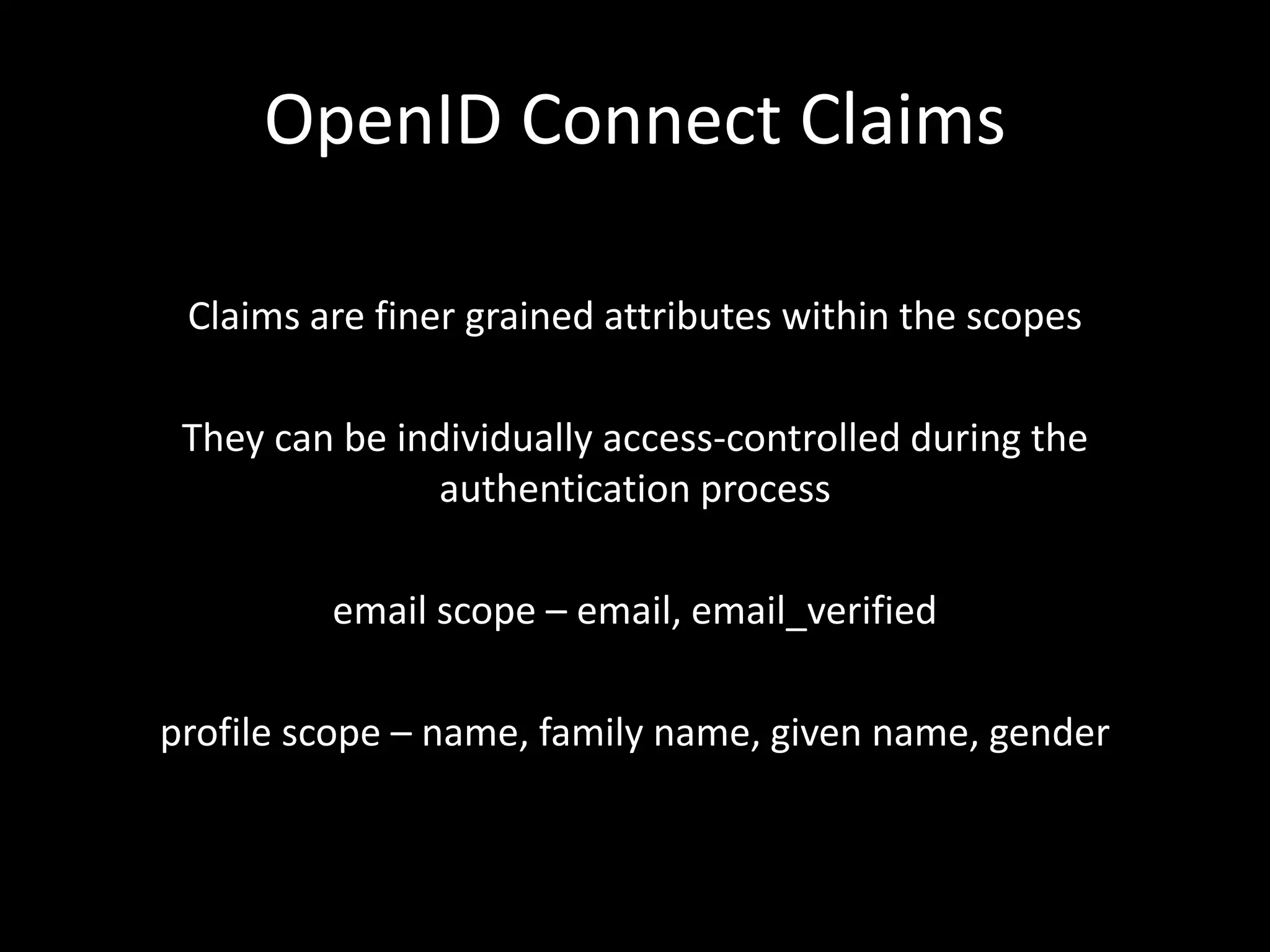 OpenID Connect Claims

Claims are finer grained attributes within the scopes

They can be individually access-controlled during the authentication process

email scope – email, email_verified

profile scope – name, family name, given name, gender